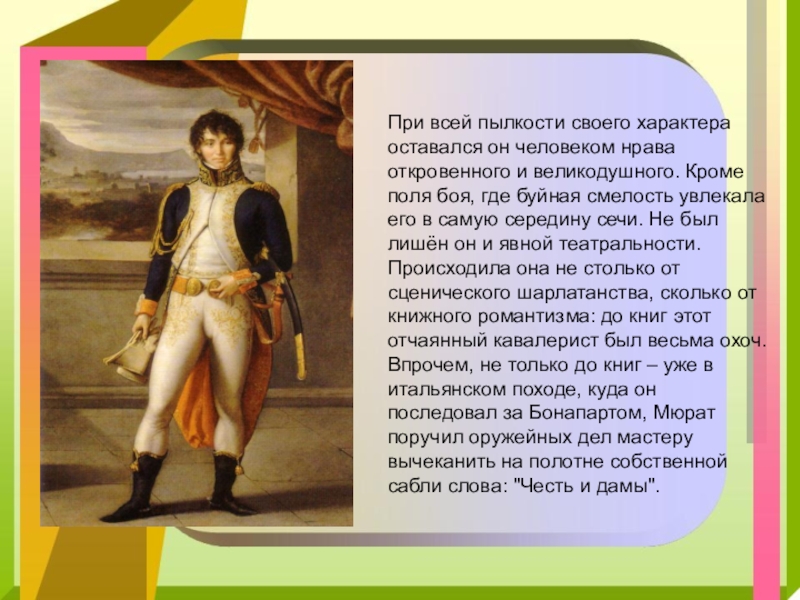 При всей пылкости своего характера оставался он человеком нрава откровенного и великодушного. Кроме поля боя, где буйная смелость увлекала его в самую середину сечи. Не был лишён он и явной театральности. Происходила она не столько от сценического шарлатанства, сколько от книжного романтизма: до книг этот отчаянный кавалерист был весьма охоч. Впрочем, не только до книг – уже в итальянском походе, куда он последовал за Бонапартом, Мюрат поручил оружейных дел мастеру вычеканить на полотне собственной сабли слова: "Честь и дамы".